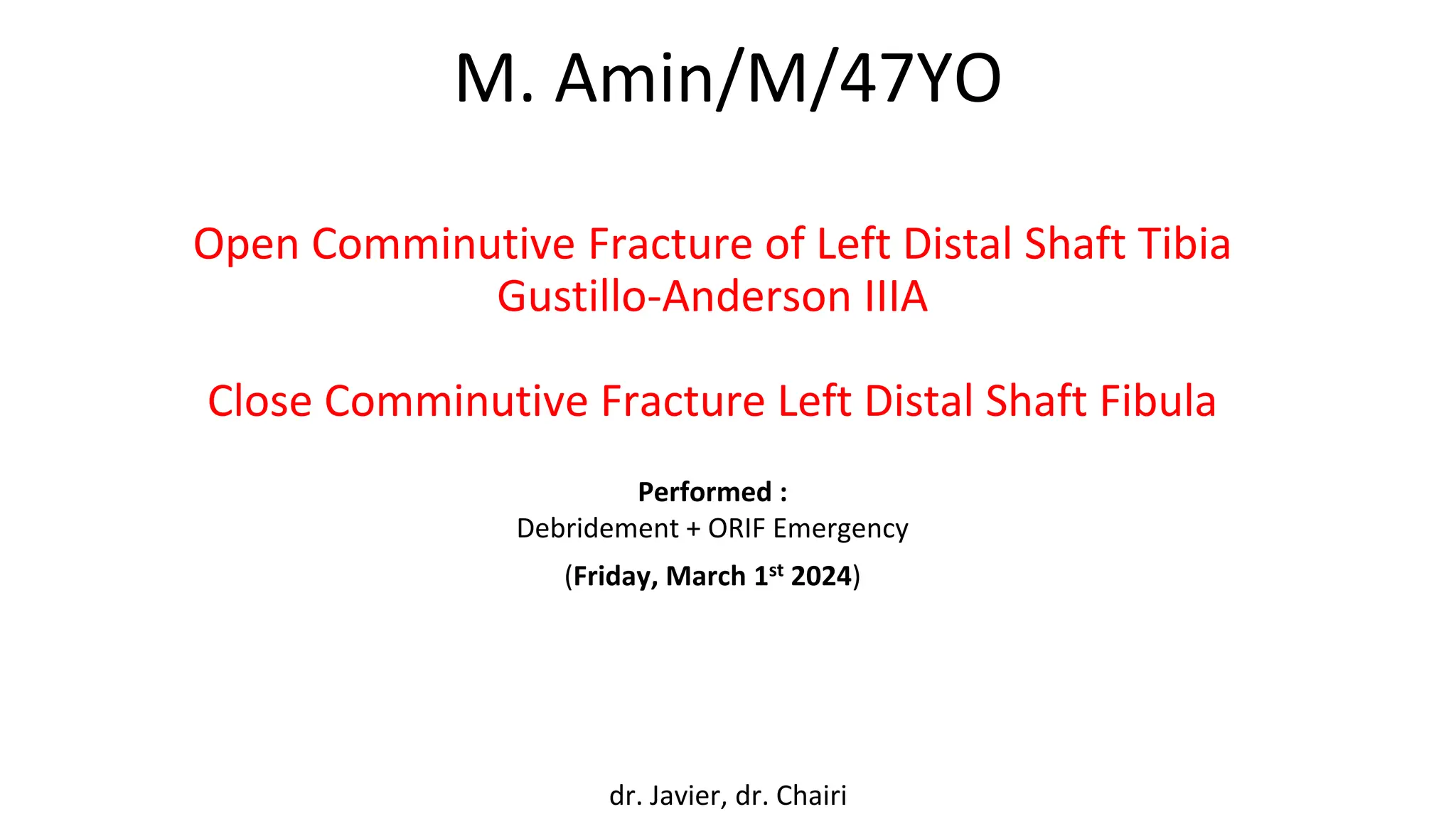 M. Amin/M/47YO

Open Comminutive Fracture of Left Distal Shaft Tibia Gustillo-Anderson IIIA

Close Comminutive Fracture Left Distal Shaft Fibula

Performed :
Debridement + ORIF Emergency
(Friday, March 1$^{st}$ 2024)

dr. Javier, dr. Chairi